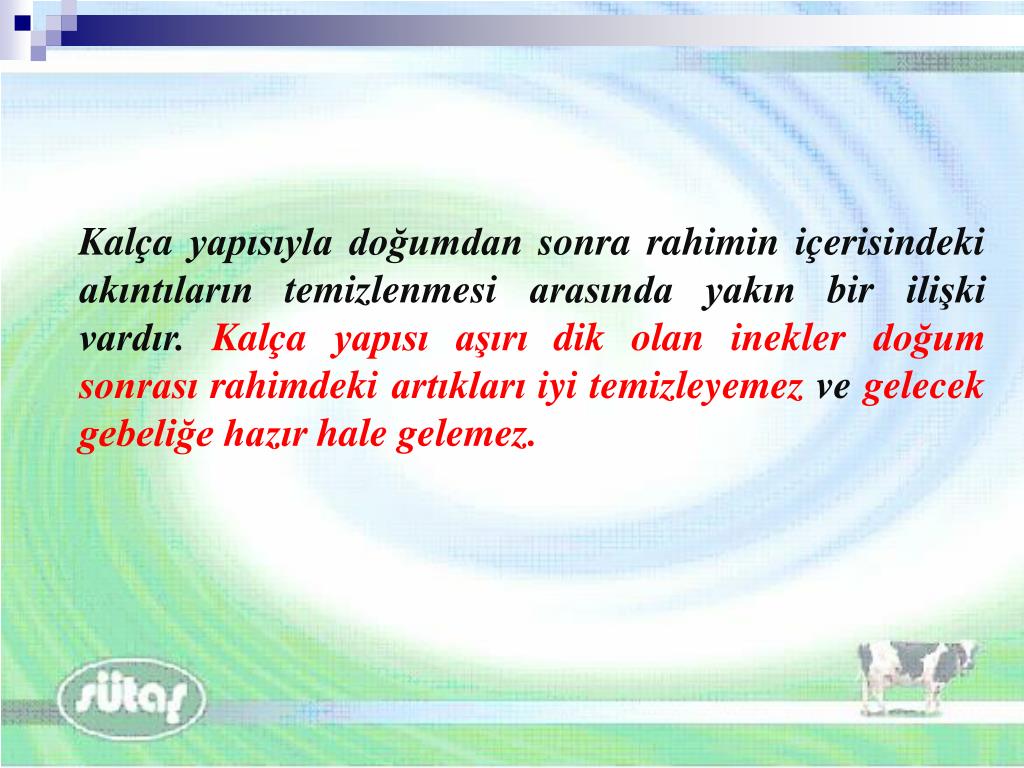 Kalça yapısıyla doğumdan sonra rahimin içerisindeki akıntıların temizlenmesi arasında yakın bir ilişki vardır. Kalça yapısı aşırı dik olan inekler doğum sonrası rahimdeki artıkları iyi temizleyemez ve gelecek gebeliğe hazır hale gelemez.

sütaş